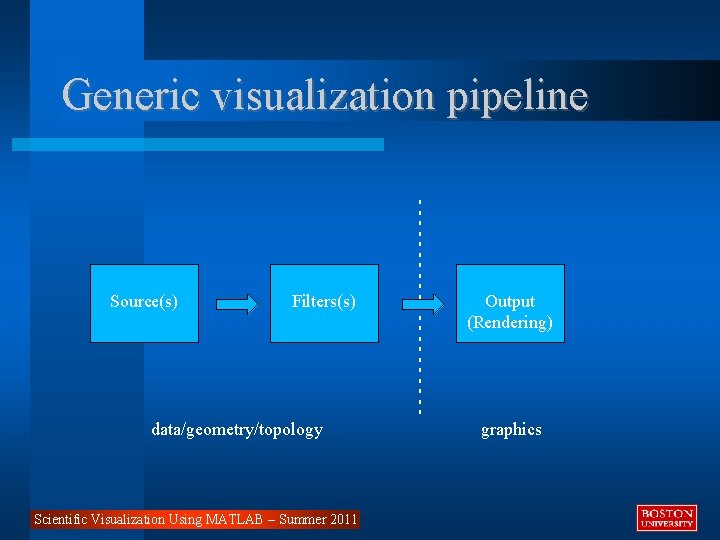 Generic visualization pipeline

Source(s)

Filters(s)

Output
(Rendering)

data/geometry/topology

graphics

Scientific Visualization Using MATLAB – Summer 2011

BOSTON
UNIVERSITY